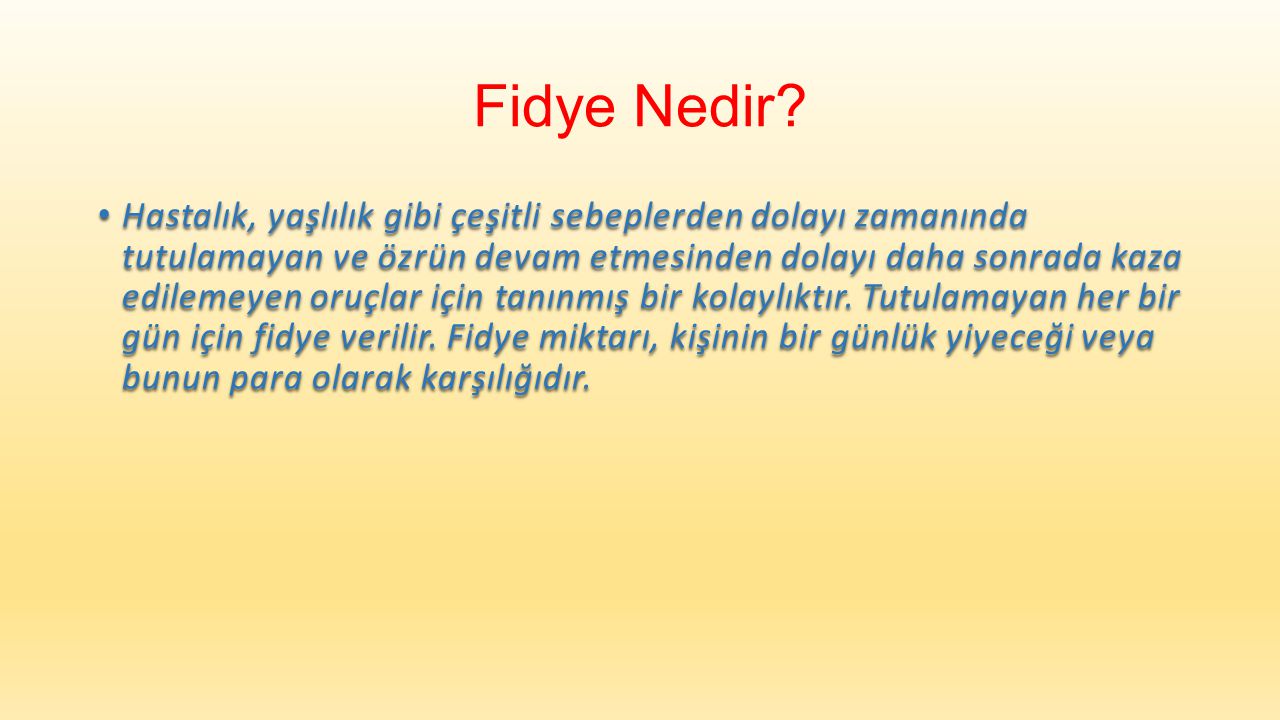 Fidye Nedir?

• Hastalık, yaşlılık gibi çeşitli sebeplerden dolayı zamanında tutulamayan ve özrün devam etmesinden dolayı daha sonrada kaza edilemeyen oruçlar için tanınmış bir kolaylıktır. Tutulamayan her bir gün için fidye verilir. Fidye miktarı, kişinin bir günlük yiyeceği veya bunun para olarak karşılığıdır.